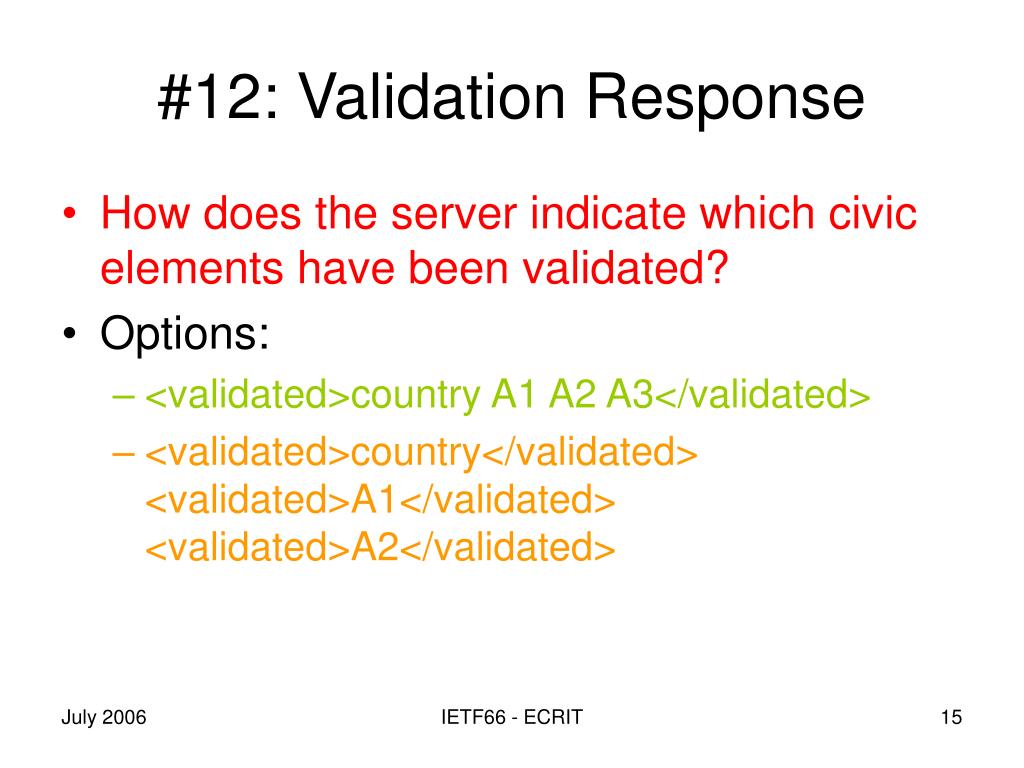 #12: Validation Response

• How does the server indicate which civic elements have been validated?
• Options:
– <validated>country A1 A2 A3</validated>
– <validated>country</validated>
<validated>A1</validated>
<validated>A2</validated>

July 2006

IETF66 - ECRIT

15